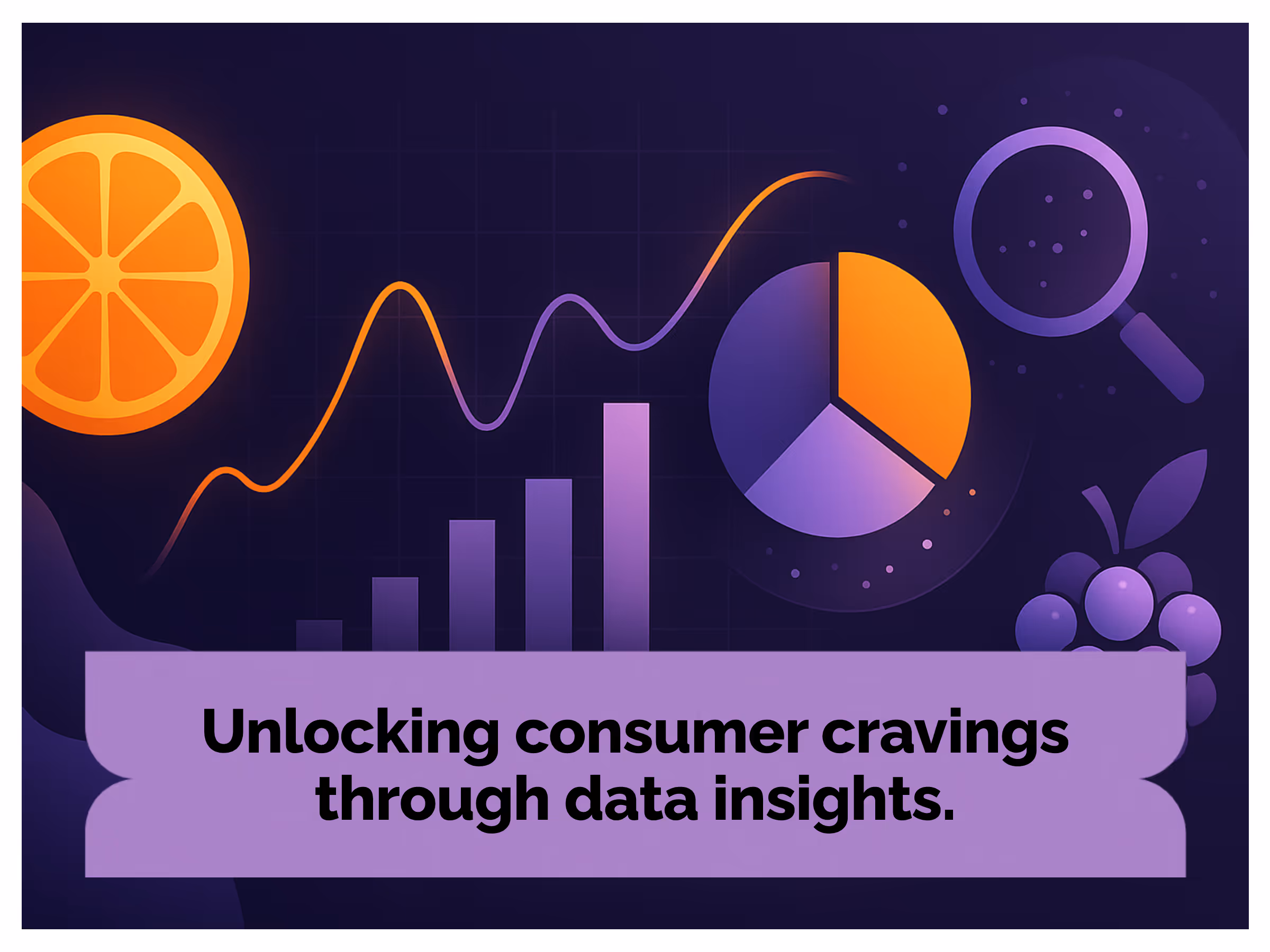 Unlocking consumer cravings through data insights.